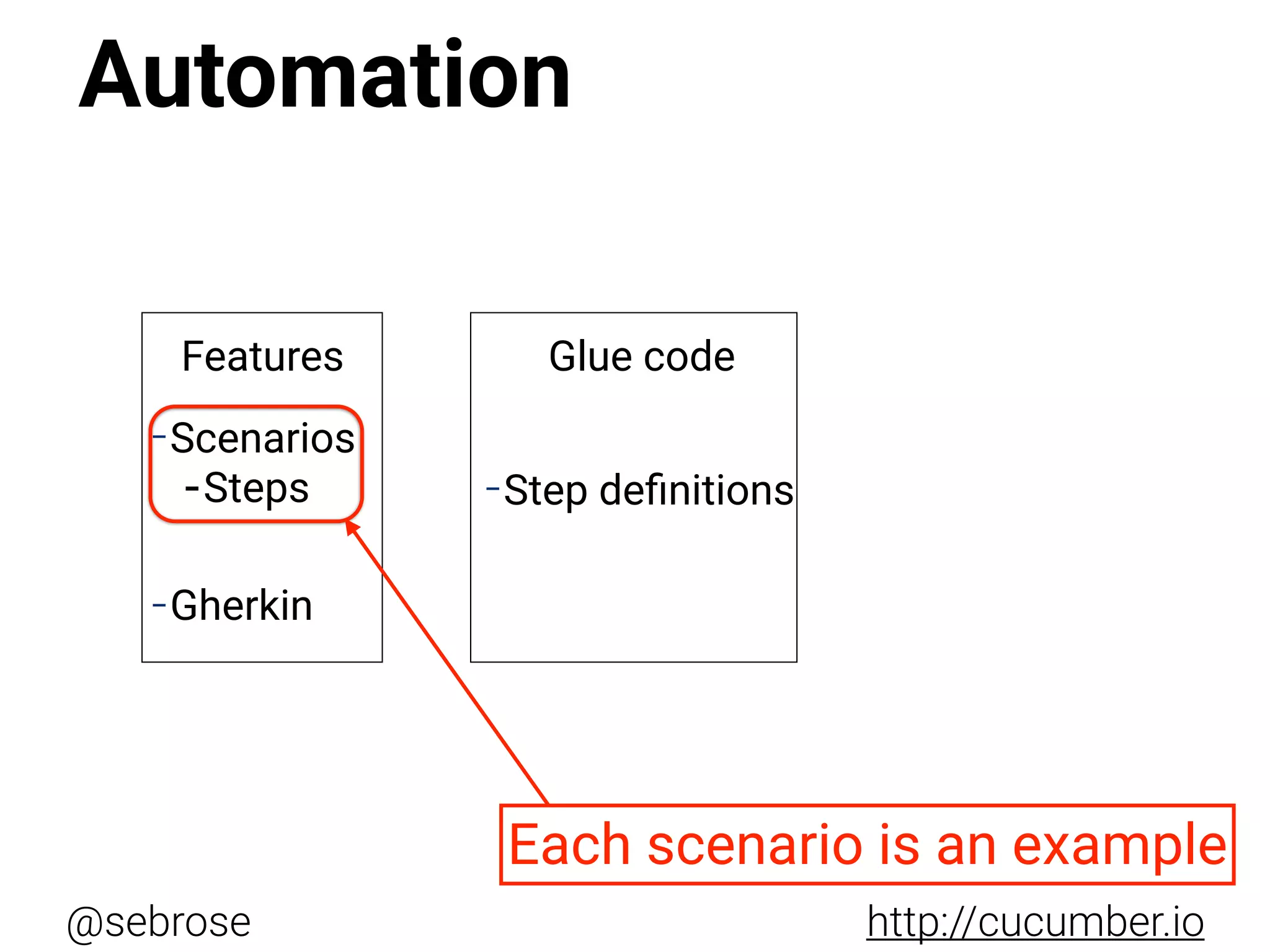 Automation

Features

-Scenarios
-Steps

-Gherkin

Glue code

-Step definitions

Each scenario is an example

@sebrose

http://cucumber.io